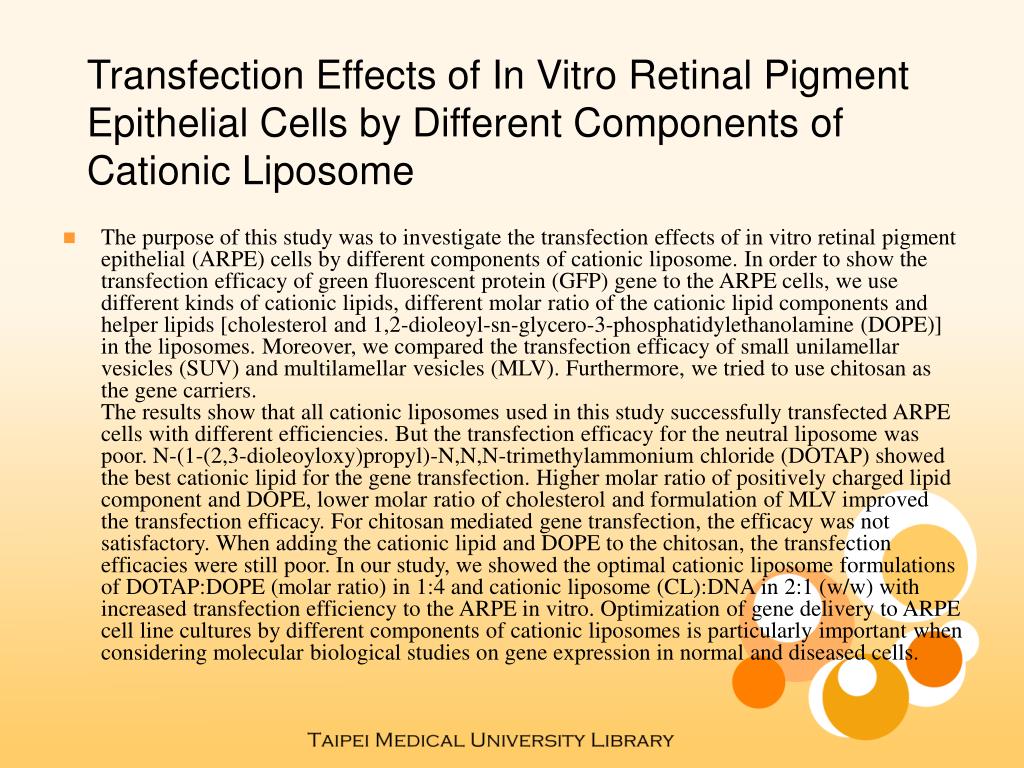 Transfection Effects of In Vitro Retinal Pigment Epithelial Cells by Different Components of Cationic Liposome

The purpose of this study was to investigate the transfection effects of in vitro retinal pigment epithelial (ARPE) cells by different components of cationic liposome. In order to show the transfection efficacy of green fluorescent protein (GFP) gene to the ARPE cells, we use different kinds of cationic lipids, different molar ratio of the cationic lipid components and helper lipids [cholesterol and 1,2-dioleoyl-sn-glycero-3-phosphatidylethanolamine (DOPE)] in the liposomes. Moreover, we compared the transfection efficacy of small unilamellar vesicles (SUV) and multilamellar vesicles (MLV). Furthermore, we tried to use chitosan as the gene carriers.
The results show that all cationic liposomes used in this study successfully transfected ARPE cells with different efficiencies. But the transfection efficacy for the neutral liposome was poor. N-(1-(2,3-dioleoyloxy)propyl)-N,N,N-trimethylammonium chloride (DOTAP) showed the best cationic lipid for the gene transfection. Higher molar ratio of positively charged lipid component and DOPE, lower molar ratio of cholesterol and formulation of MLV improved the transfection efficacy. For chitosan mediated gene transfection, the efficacy was not satisfactory. When adding the cationic lipid and DOPE to the chitosan, the transfection efficacies were still poor. In our study, we showed the optimal cationic liposome formulations of DOTAP:DOPE (molar ratio) in 1:4 and cationic liposome (CL):DNA in 2:1 (w/w) with increased transfection efficiency to the ARPE in vitro. Optimization of gene delivery to ARPE cell line cultures by different components of cationic liposomes is particularly important when considering molecular biological studies on gene expression in normal and diseased cells.

Taipei Medical University Library